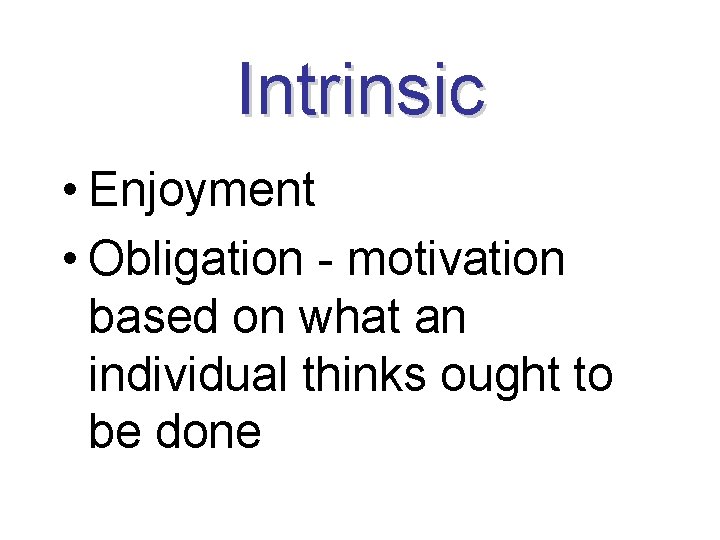 Intrinsic

• Enjoyment
• Obligation - motivation based on what an individual thinks ought to be done